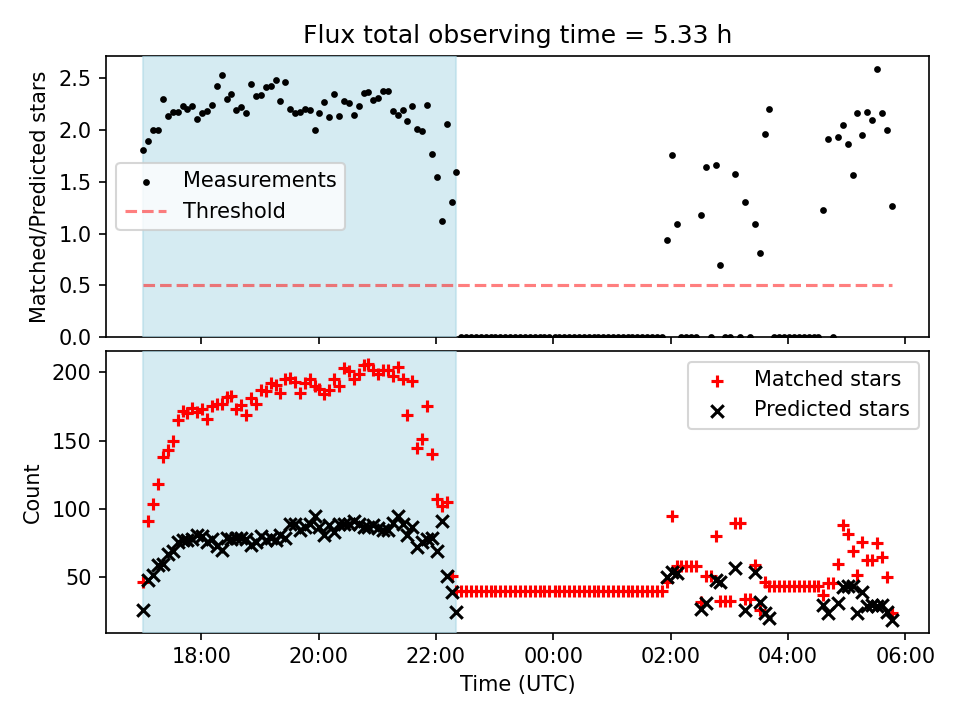 Flux total observing time = 5.33 h

Matched/Predicted stars

2.5
2.0
1.5
1.0
0.5
0.0

Measurements
Threshold

Count

200
150
100
50

Matched stars
Predicted stars

18:00
20:00
22:00
00:00
02:00
04:00
06:00

Time (UTC)